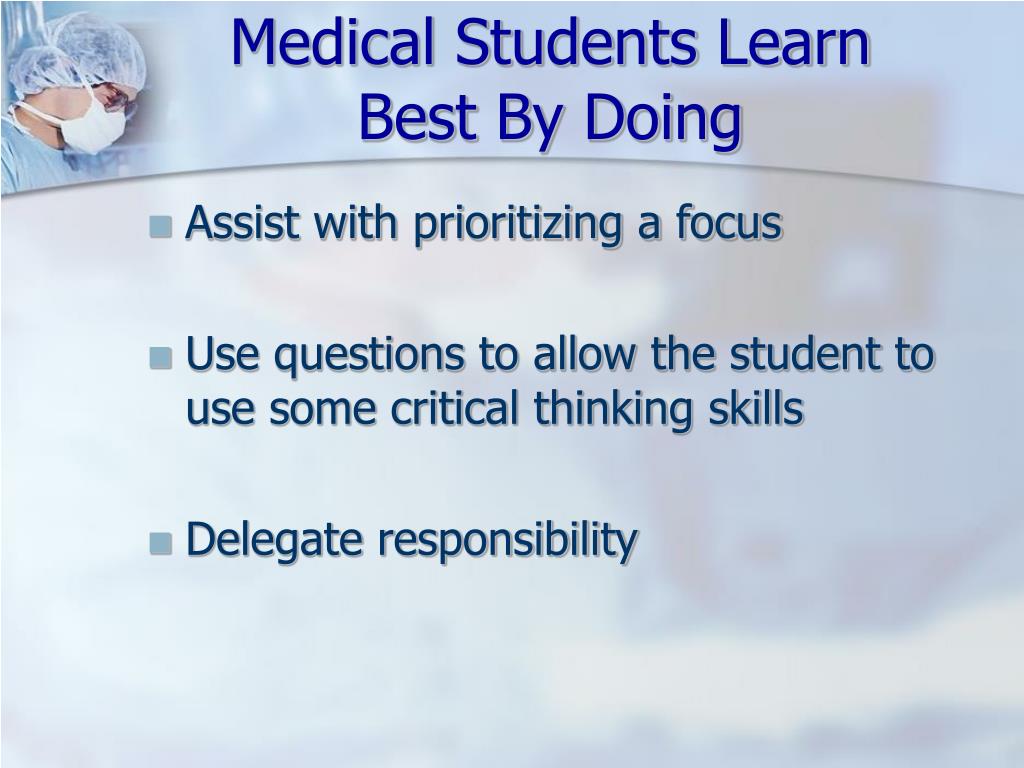 Medical Students Learn Best By Doing

Assist with prioritizing a focus

Use questions to allow the student to use some critical thinking skills

Delegate responsibility